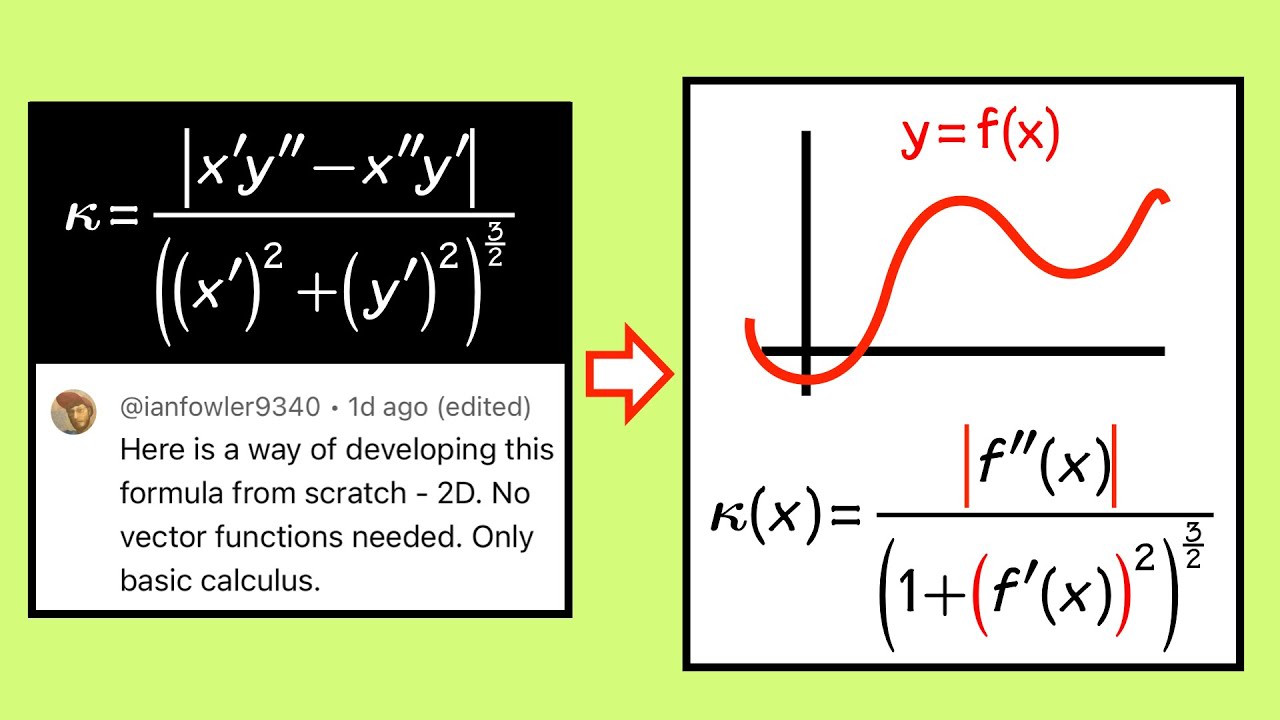 $\kappa = \frac{|x'y'' - x''y'|}{\left((x')^2 + (y')^2\right)^{\frac{3}{2}}}$

@ianfowler9340 • 1d ago (edited)
Here is a way of developing this formula from scratch - 2D. No vector functions needed. Only basic calculus.

$y = f(x)$

$\kappa(x) = \frac{|f''(x)|}{\left(1 + (f'(x))^2\right)^{\frac{3}{2}}}$